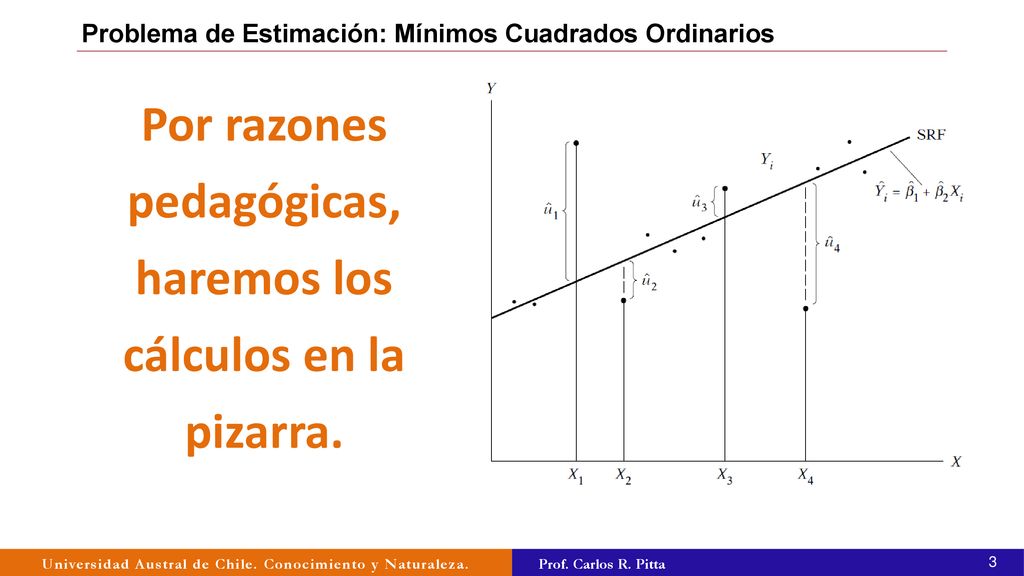 Problema de Estimación: Mínimos Cuadrados Ordinarios

Por razones pedagógicas, haremos los cálculos en la pizarra.

$Y$

SRF

$Y_i$

$\hat{Y}_i = \hat{\beta}_1 + \hat{\beta}_2 X_i$

$\hat{u}_1$

$\hat{u}_2$

$\hat{u}_3$

$\hat{u}_4$

$X_1$ $X_2$ $X_3$ $X_4$ $X$

Universidad Austral de Chile. Conocimiento y Naturaleza.

Prof. Carlos R. Pitta

3